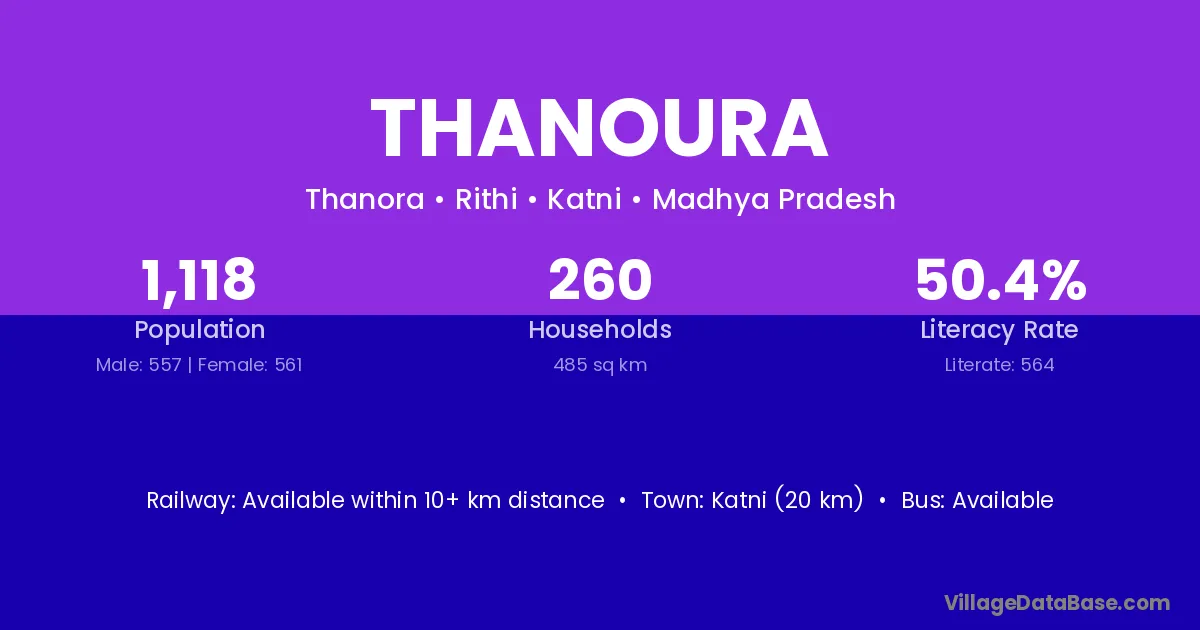 THANOURA

Thanora • Rithi • Katni • Madhya Pradesh

1,118
Population
Male: 557 | Female: 561

260
Households
485 sq km

50.4%
Literacy Rate
Literate: 564

Railway: Available within 10+ km distance • Town: Katni (20 km) • Bus: Available

VillageDataBase.com